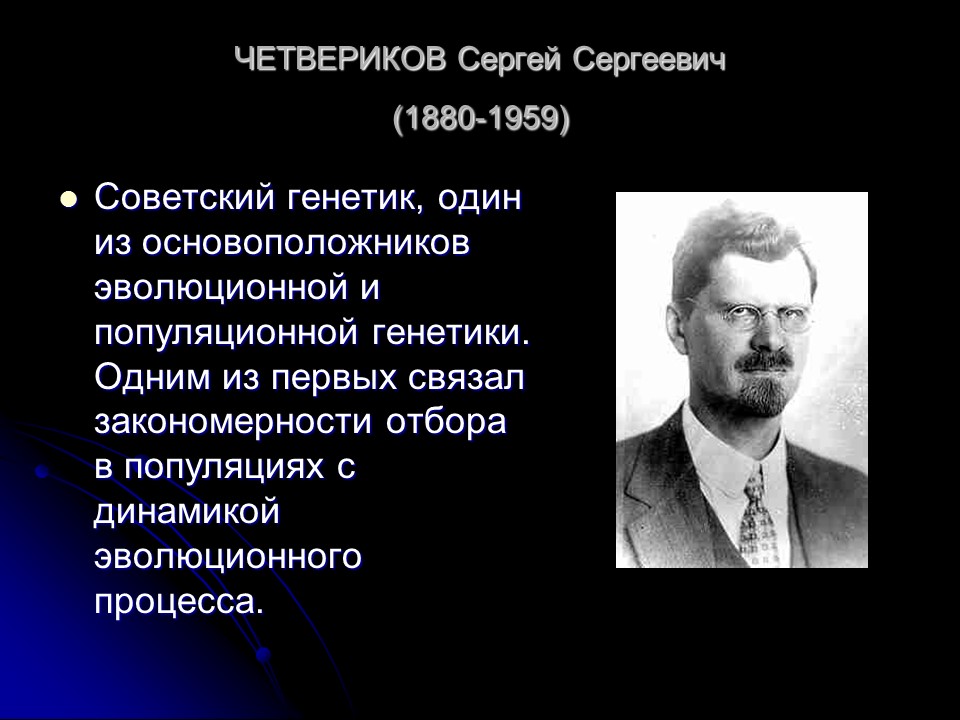 ЧЕТВЕРИКОВ Сергей Сергеевич

(1880-1959)

Советский генетик, один из основоположников эволюционной и популяционной генетики. Одним из первых связал закономерности отбора в популяциях с динамикой эволюционного процесса.